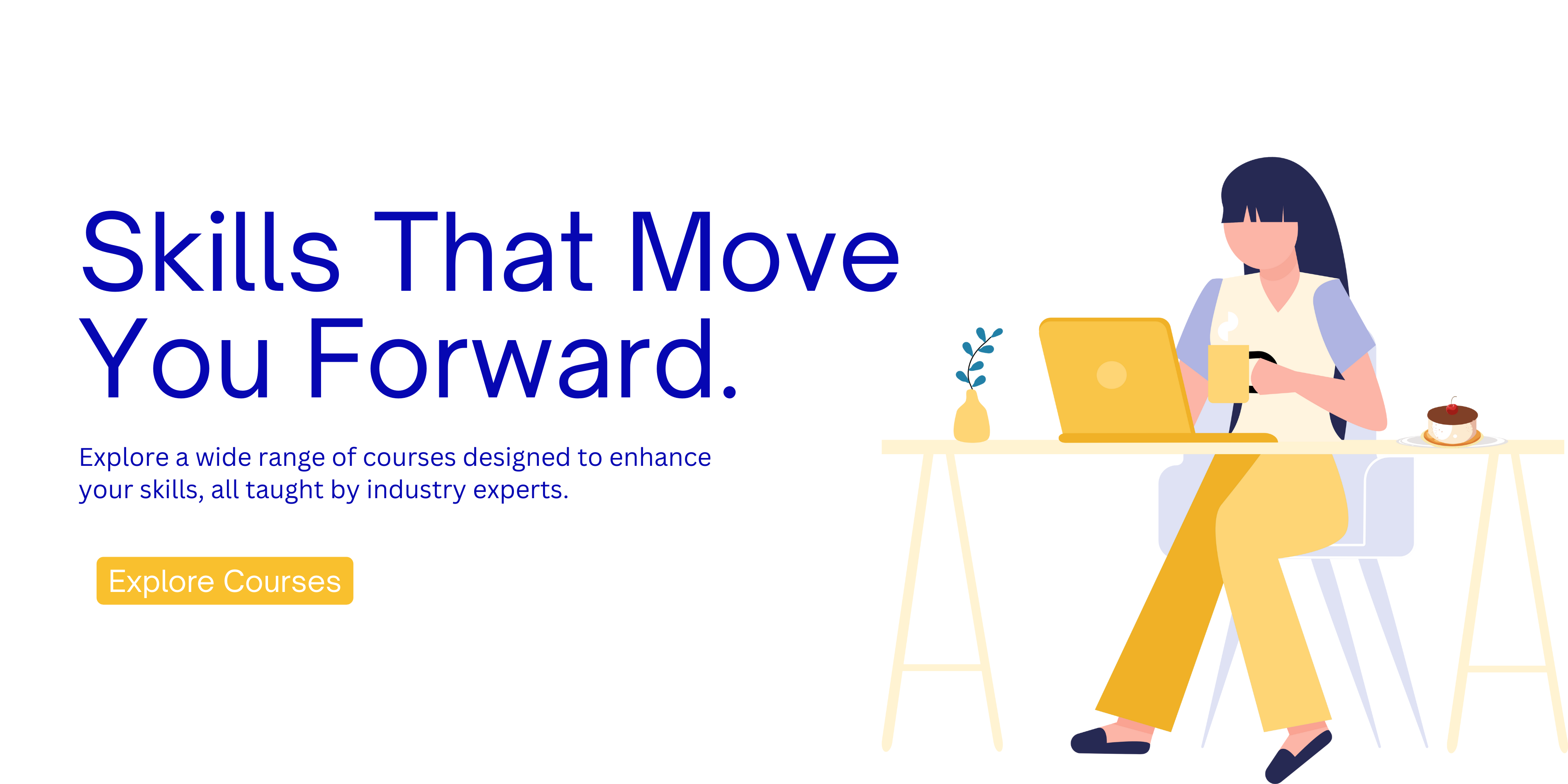 Skills That Move You Forward.

Explore a wide range of courses designed to enhance your skills, all taught by industry experts.

Explore Courses